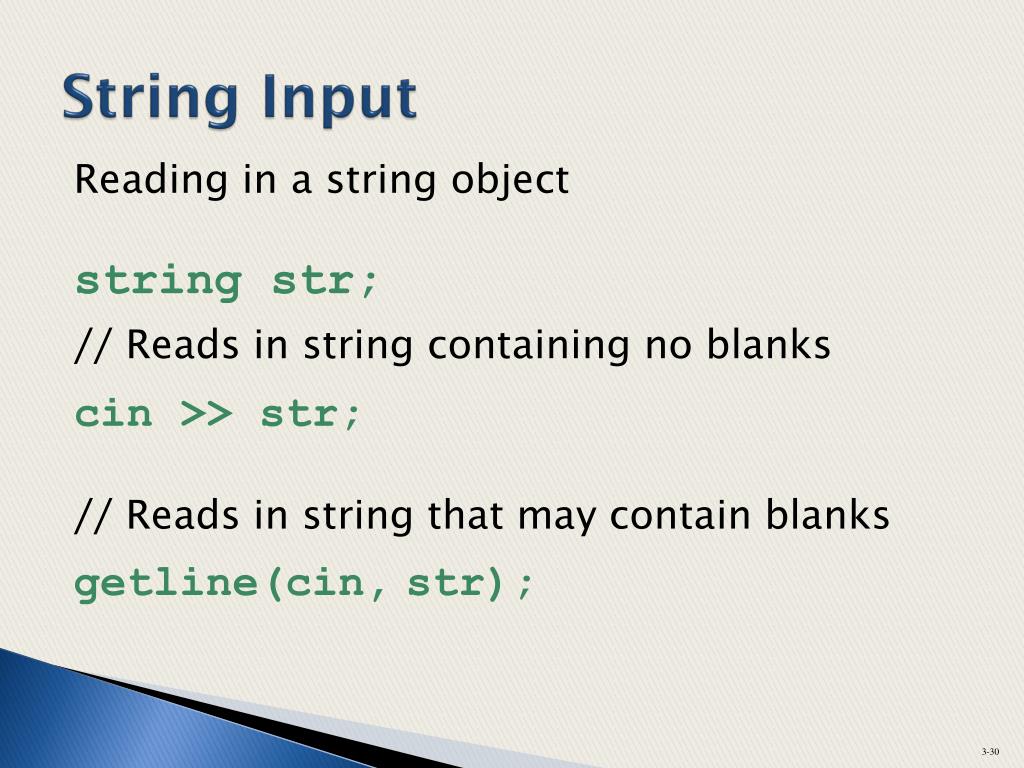 String Input

Reading in a string object

string str;

// Reads in string containing no blanks

cin >> str;

// Reads in string that may contain blanks

getline(cin, str);

3-30